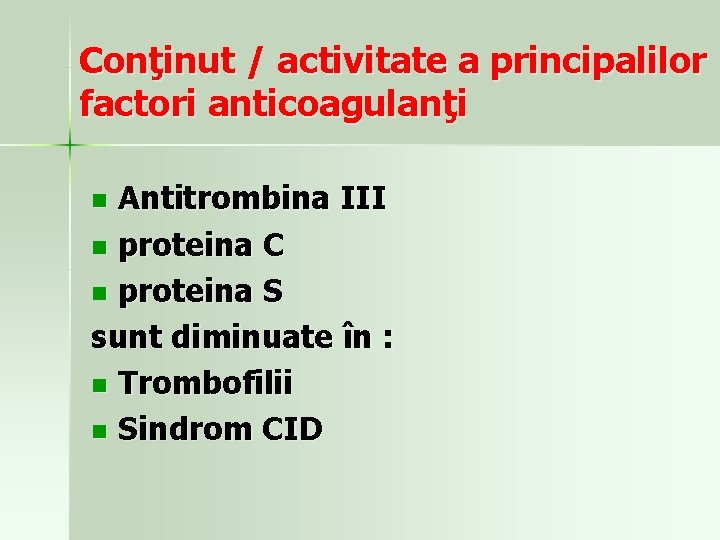 Conţinut / activitate a principalilor factori anticoagulanţi

- Antitrombina III
- proteina C
- proteina S

sunt diminuate în :

- Trombofilii
- Sindrom CID